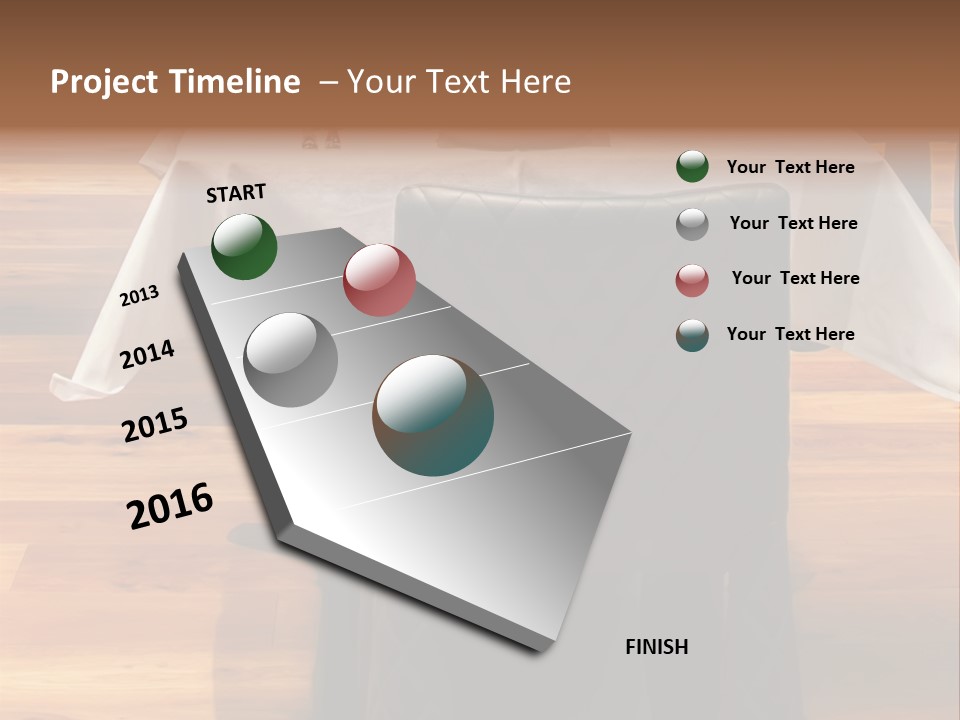 Project Timeline – Your Text Here

START

2013

2014

2015

2016

FINISH

Your Text Here

Your Text Here

Your Text Here

Your Text Here